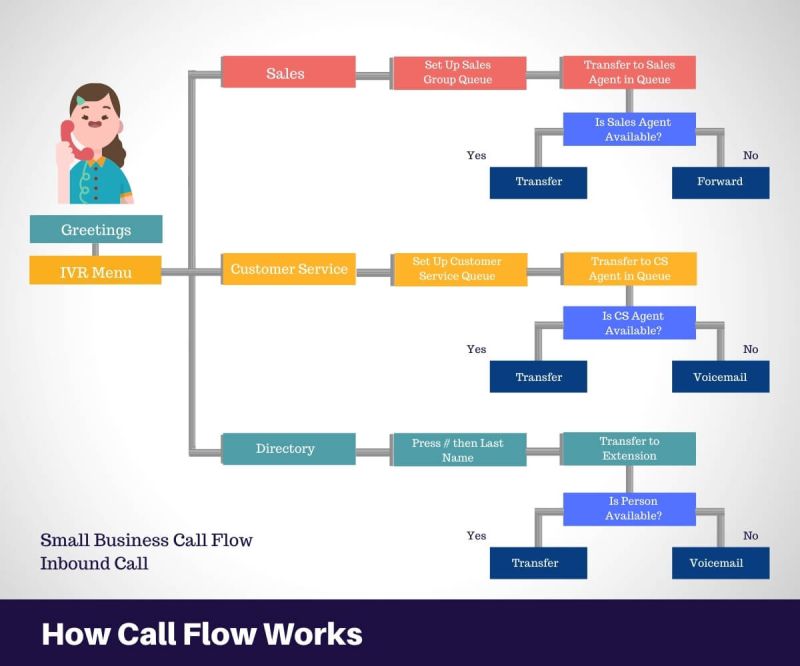 Greetings

IVR Menu

Sales

Set Up Sales Group Queue

Transfer to Sales Agent in Queue

Is Sales Agent Available?

Yes

No

Transfer

Forward

Customer Service

Set Up Customer Service Queue

Transfer to CS Agent in Queue

Is CS Agent Available?

Yes

No

Transfer

Voicemail

Directory

Press # then Last Name

Transfer to Extension

Is Person Available?

Yes

No

Transfer

Voicemail

Small Business Call Flow
Inbound Call

How Call Flow Works